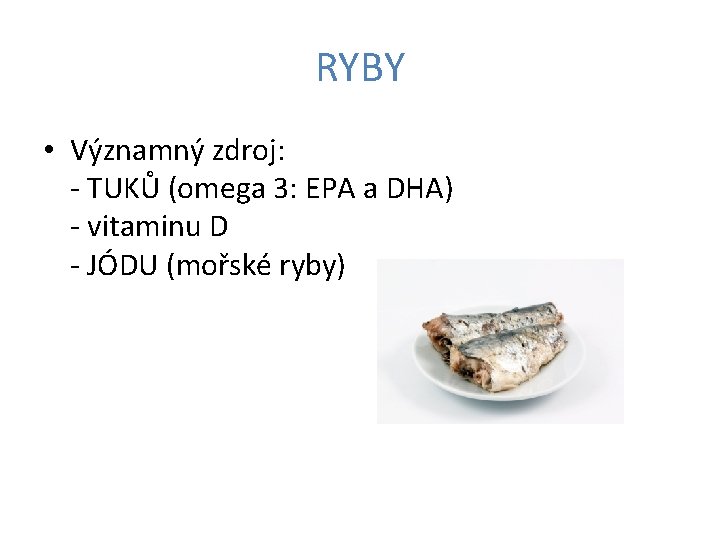 RYBY

• Významný zdroj:
- TUKŮ (omega 3: EPA a DHA)
- vitaminu D
- JÓDU (mořské ryby)